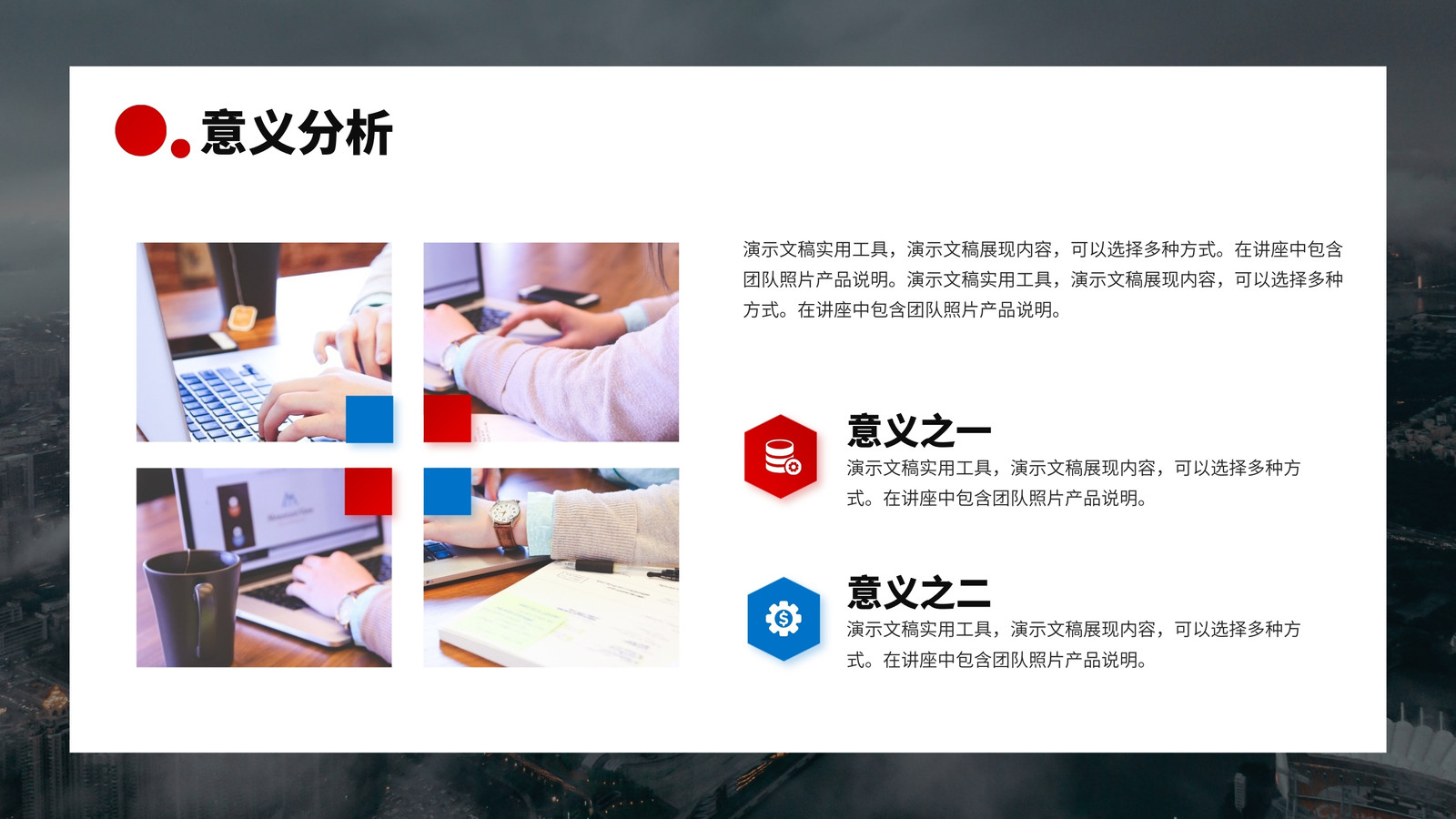 意义分析

演示文稿实用工具，演示文稿展现内容，可以选择多种方式。在讲座中包含团队照片产品说明。演示文稿实用工具，演示文稿展现内容，可以选择多种方式。在讲座中包含团队照片产品说明。

意义之一
演示文稿实用工具，演示文稿展现内容，可以选择多种方式。在讲座中包含团队照片产品说明。

意义之二
演示文稿实用工具，演示文稿展现内容，可以选择多种方式。在讲座中包含团队照片产品说明。